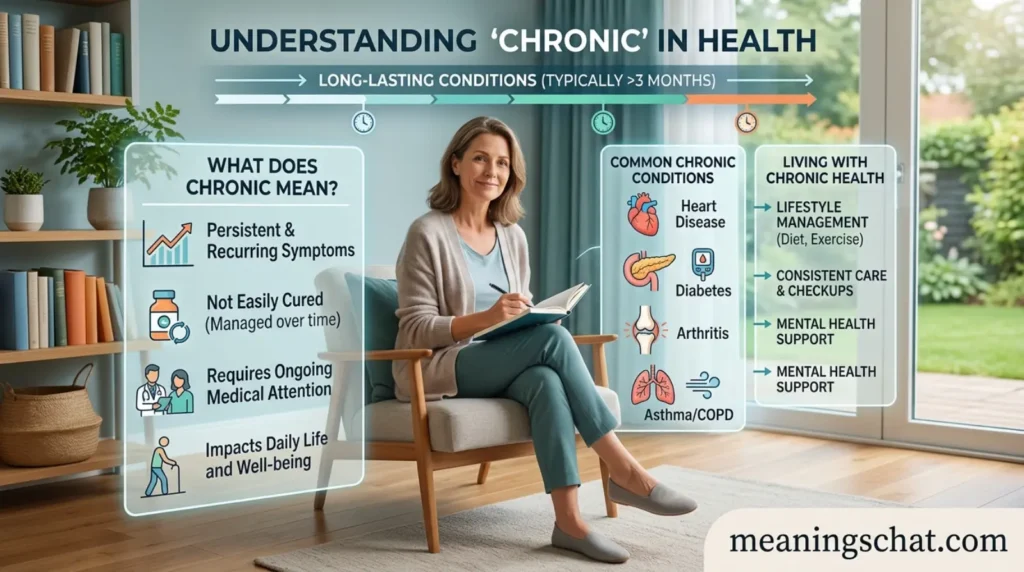 UNDERSTANDING 'CHRONIC' IN HEALTH

LONG-LASTING CONDITIONS (TYPICALLY >3 MONTHS)

WHAT DOES CHRONIC MEAN?

Persistent & Recurring Symptoms

Not Easily Cured (Managed over time)

Requires Ongoing Medical Attention

Impacts Daily Life and Well-being

COMMON CHRONIC CONDITIONS

Heart Disease

Diabetes

Arthritis

Asthma/COPD

LIVING WITH CHRONIC HEALTH

LIFESTYLE MANAGEMENT (Diet, Exercise)

CONSISTENT CARE & CHECKUPS

MENTAL HEALTH SUPPORT

MENTAL HEALTH SUPPORT

meaningschat.com